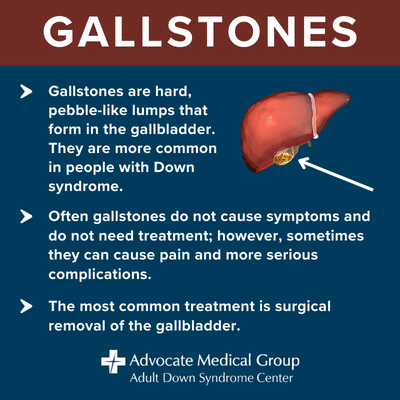 GALLSTONES

Gallstones are hard, pebble-like lumps that form in the gallbladder. They are more common in people with Down syndrome.

Often gallstones do not cause symptoms and do not need treatment; however, sometimes they can cause pain and more serious complications.

The most common treatment is surgical removal of the gallbladder.

Advocate Medical Group
Adult Down Syndrome Center